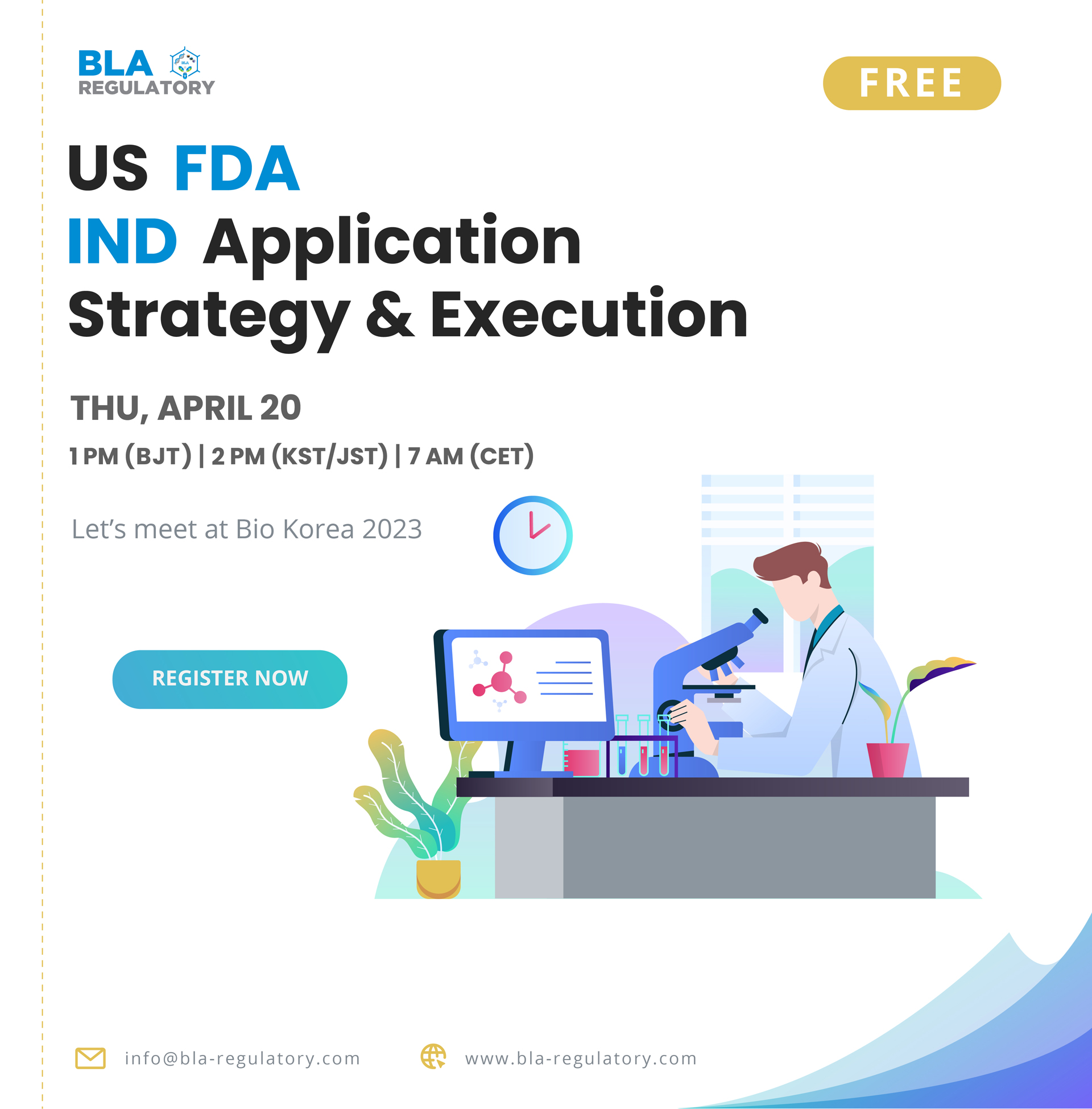 BLA
REGULATORY

FREE

US FDA
IND Application
Strategy & Execution

THU, APRIL 20

1 PM (BJT) | 2 PM (KST/JST) | 7 AM (CET)

Let's meet at Bio Korea 2023

REGISTER NOW

info@bla-regulatory.com

www.bla-regulatory.com